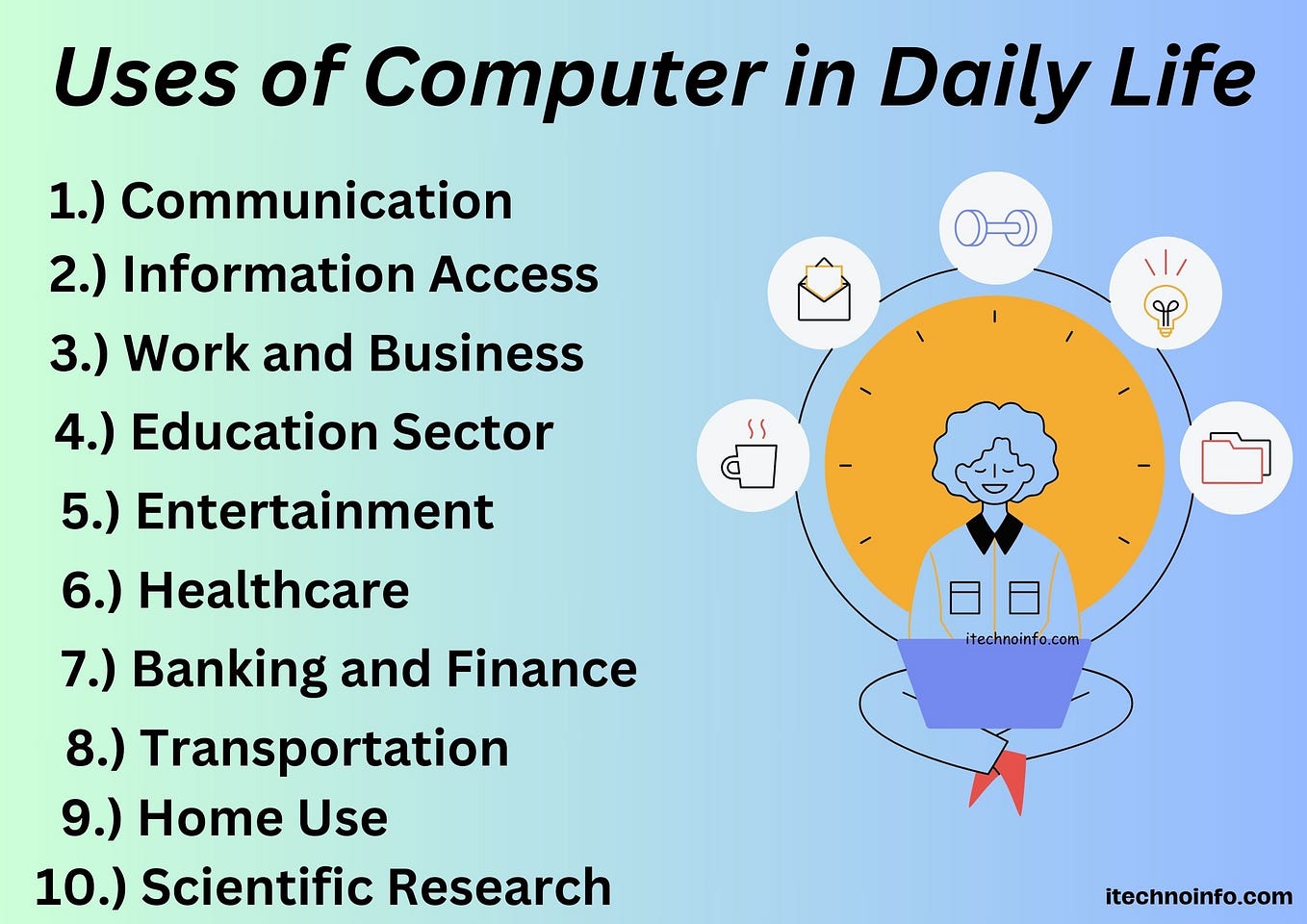 Uses of Computer in Daily Life

1.) Communication
2.) Information Access
3.) Work and Business
4.) Education Sector
5.) Entertainment
6.) Healthcare
7.) Banking and Finance
8.) Transportation
9.) Home Use
10.) Scientific Research

itechnoinfo.com

itechnoinfo.com